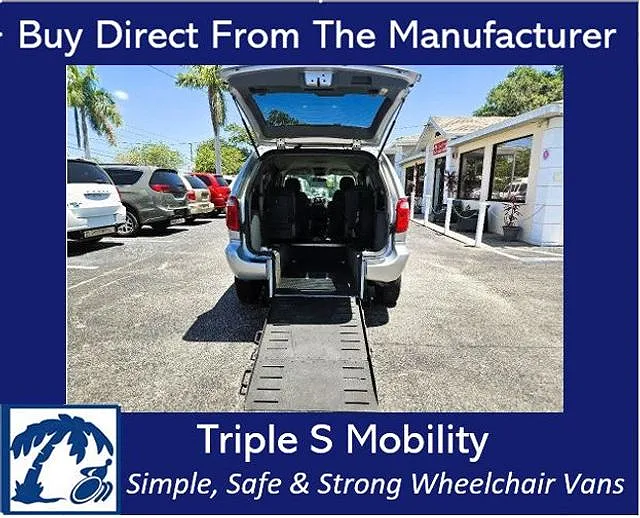 Buy Direct From The Manufacturer

Triple S Mobility

Simple, Safe & Strong Wheelchair Vans